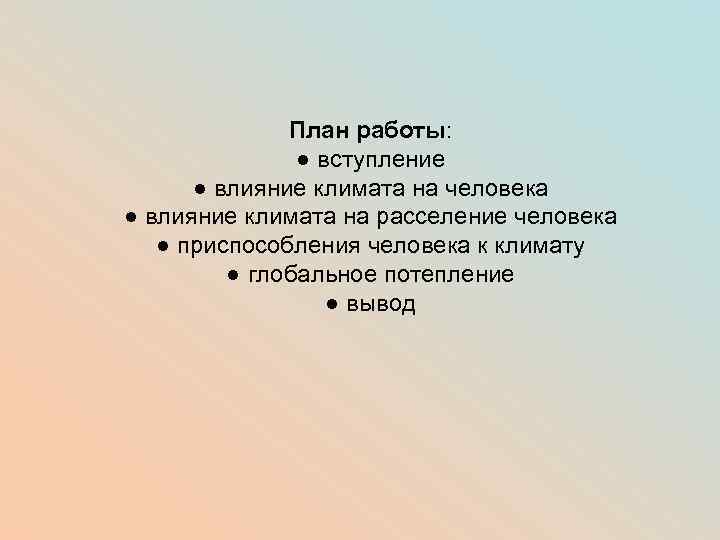 План работы:
● вступление
● влияние климата на человека
● влияние климата на расселение человека
● приспособления человека к климату
● глобальное потепление
● вывод